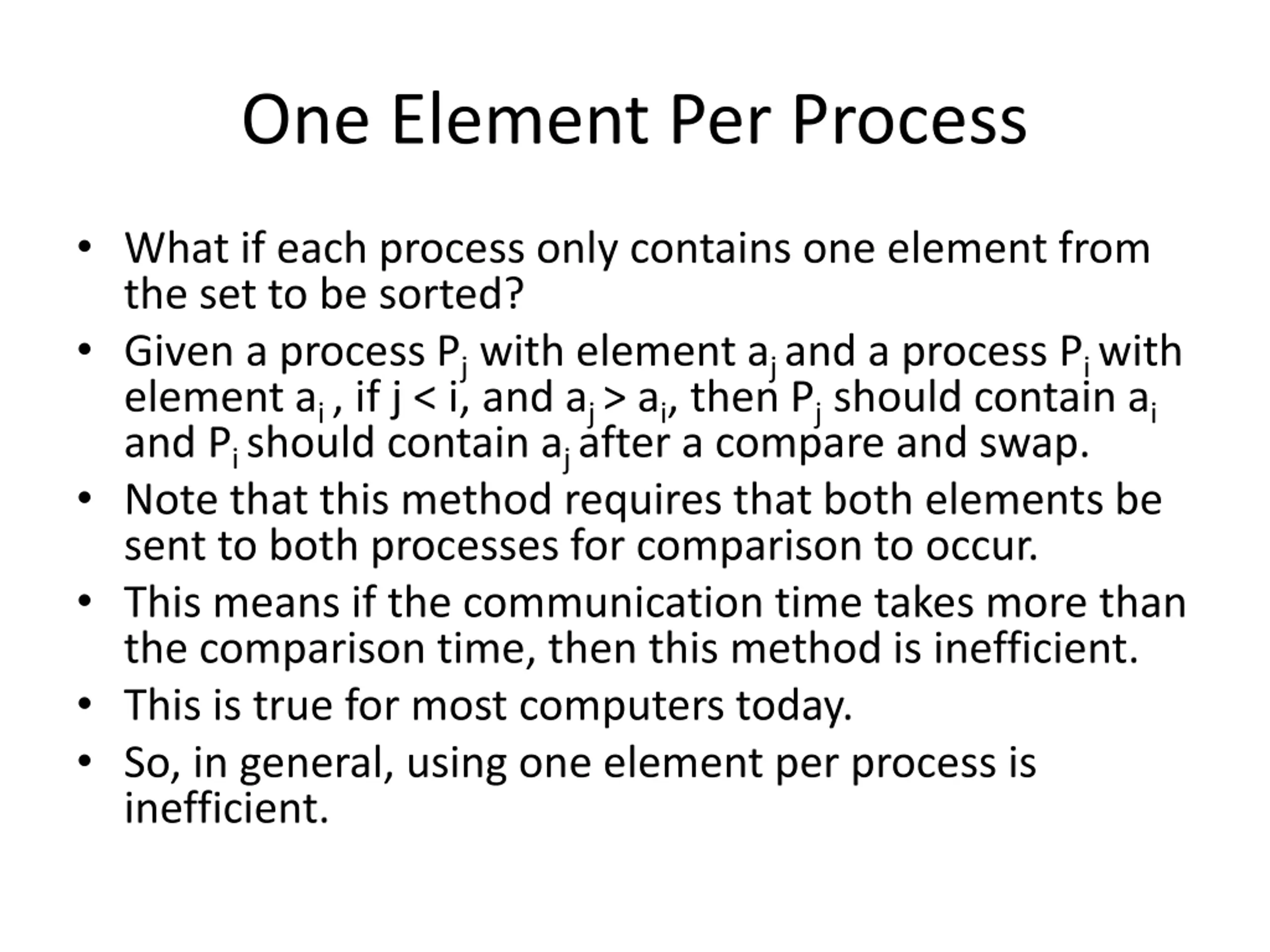 One Element Per Process

• What if each process only contains one element from the set to be sorted?
• Given a process $P_j$ with element $a_j$ and a process $P_i$ with element $a_i$ , if $j < i$, and $a_j > a_i$, then $P_j$ should contain $a_i$ and $P_i$ should contain $a_j$ after a compare and swap.
• Note that this method requires that both elements be sent to both processes for comparison to occur.
• This means if the communication time takes more than the comparison time, then this method is inefficient.
• This is true for most computers today.
• So, in general, using one element per process is inefficient.